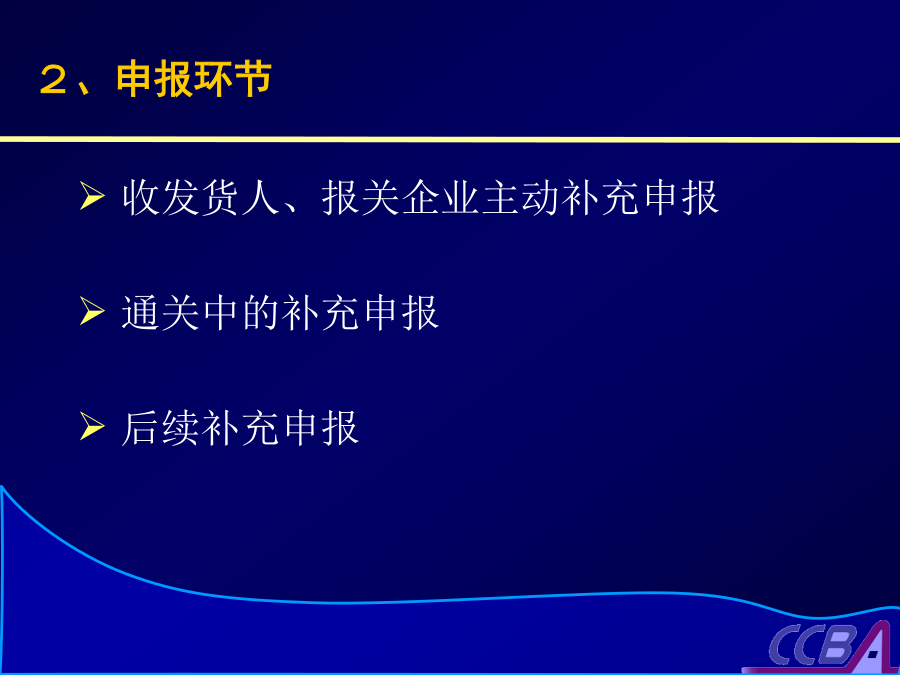 ２、申报环节

➢ 收发货人、报关企业主动补充申报

➢ 通关中的补充申报

➢ 后续补充申报

CCBA